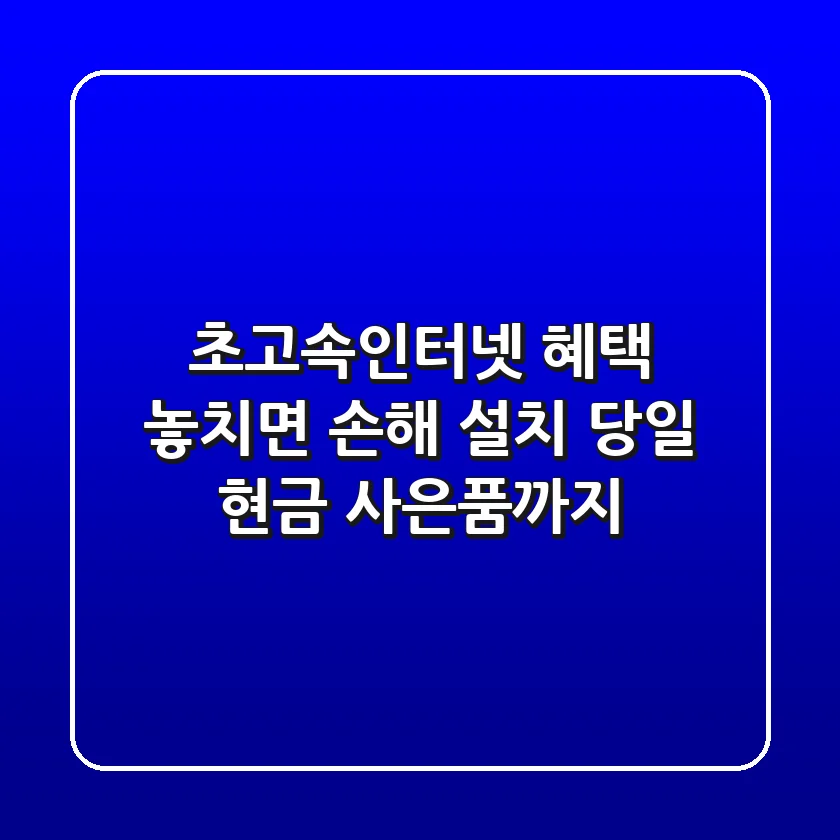 초고속인터넷 혜택
놓치면 손해 설치 당일
현금 사은품까지